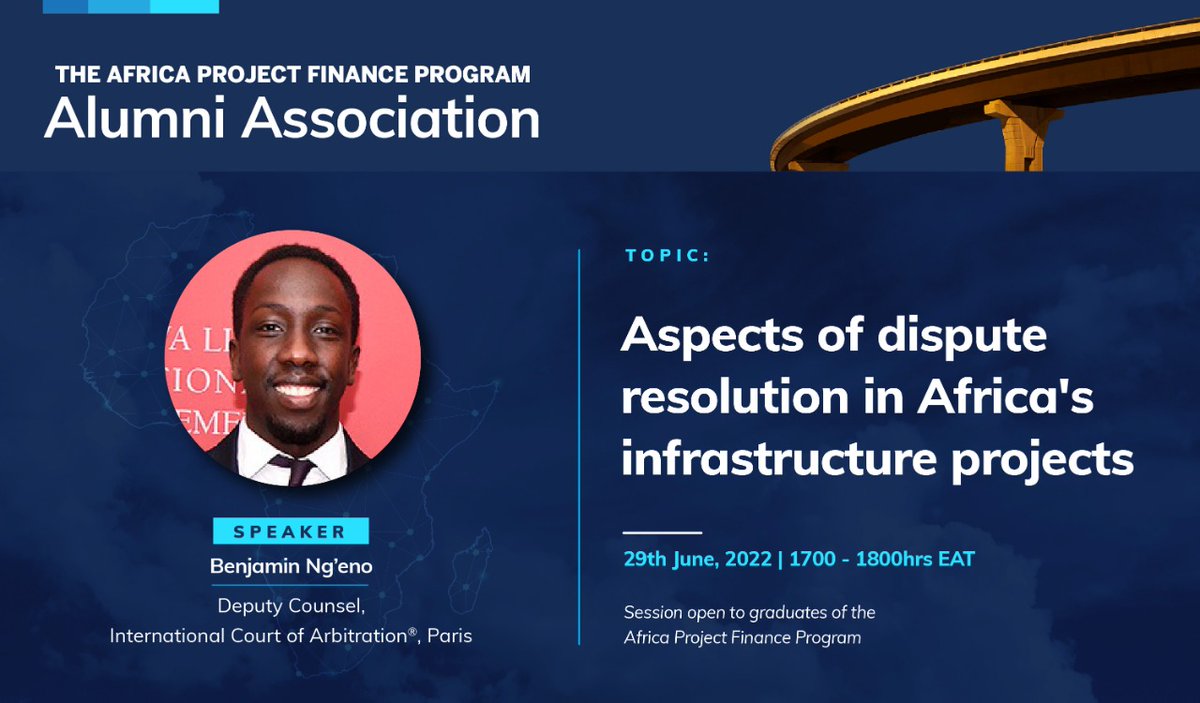 THE AFRICA PROJECT FINANCE PROGRAM
Alumni Association

SPEAKER
Benjamin Ng'eno
Deputy Counsel,
International Court of Arbitration®, Paris

TOPIC:

Aspects of dispute resolution in Africa's infrastructure projects

29th June, 2022 | 1700 - 1800hrs EAT

Session open to graduates of the Africa Project Finance Program